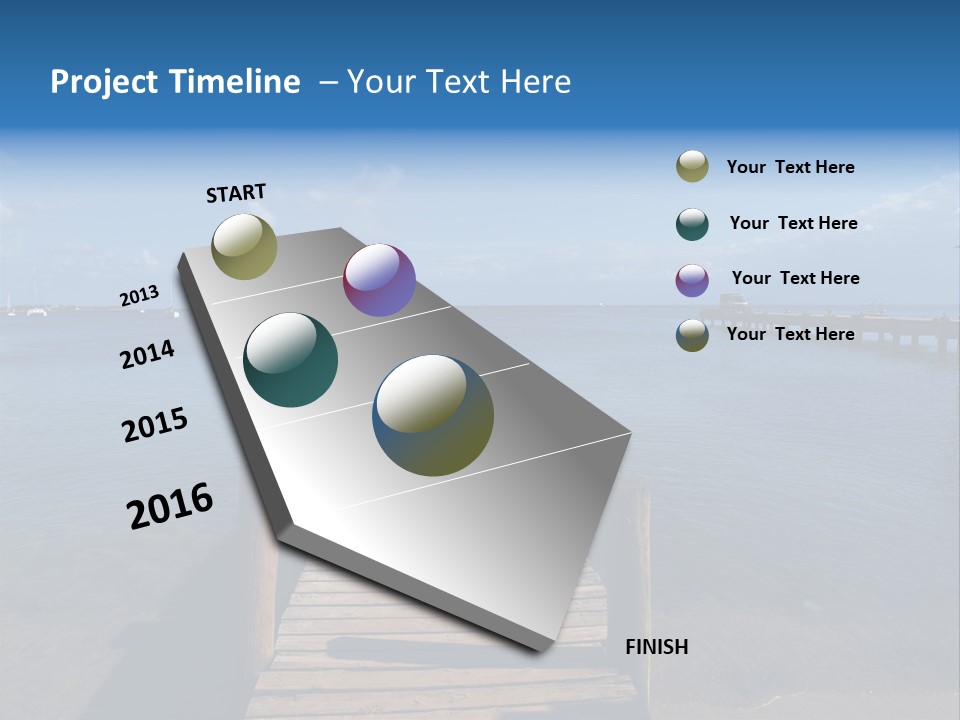 Project Timeline – Your Text Here

START

2013

2014

2015

2016

FINISH

Your Text Here

Your Text Here

Your Text Here

Your Text Here